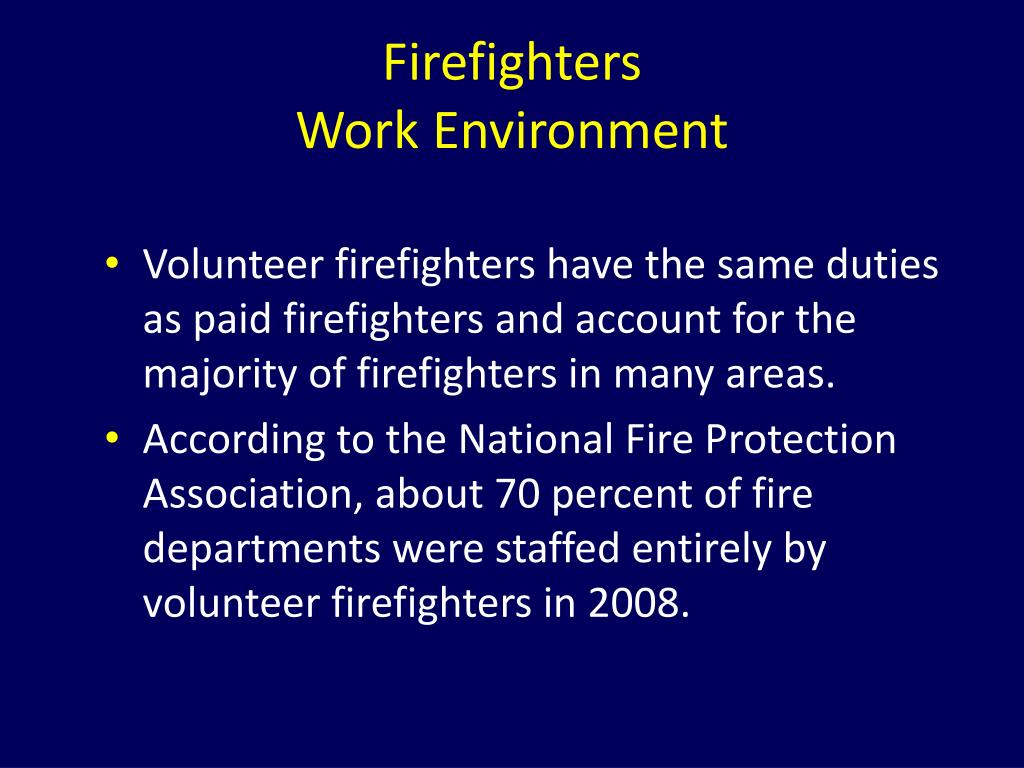 Firefighters
Work Environment

• Volunteer firefighters have the same duties as paid firefighters and account for the majority of firefighters in many areas.
• According to the National Fire Protection Association, about 70 percent of fire departments were staffed entirely by volunteer firefighters in 2008.